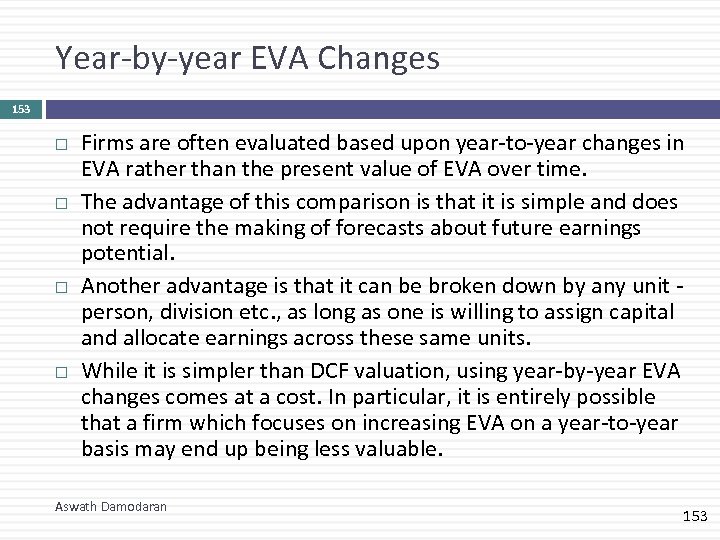 Year-by-year EVA Changes

153

□ Firms are often evaluated based upon year-to-year changes in EVA rather than the present value of EVA over time.

□ The advantage of this comparison is that it is simple and does not require the making of forecasts about future earnings potential.

□ Another advantage is that it can be broken down by any unit - person, division etc., as long as one is willing to assign capital and allocate earnings across these same units.

□ While it is simpler than DCF valuation, using year-by-year EVA changes comes at a cost. In particular, it is entirely possible that a firm which focuses on increasing EVA on a year-to-year basis may end up being less valuable.

Aswath Damodaran

153